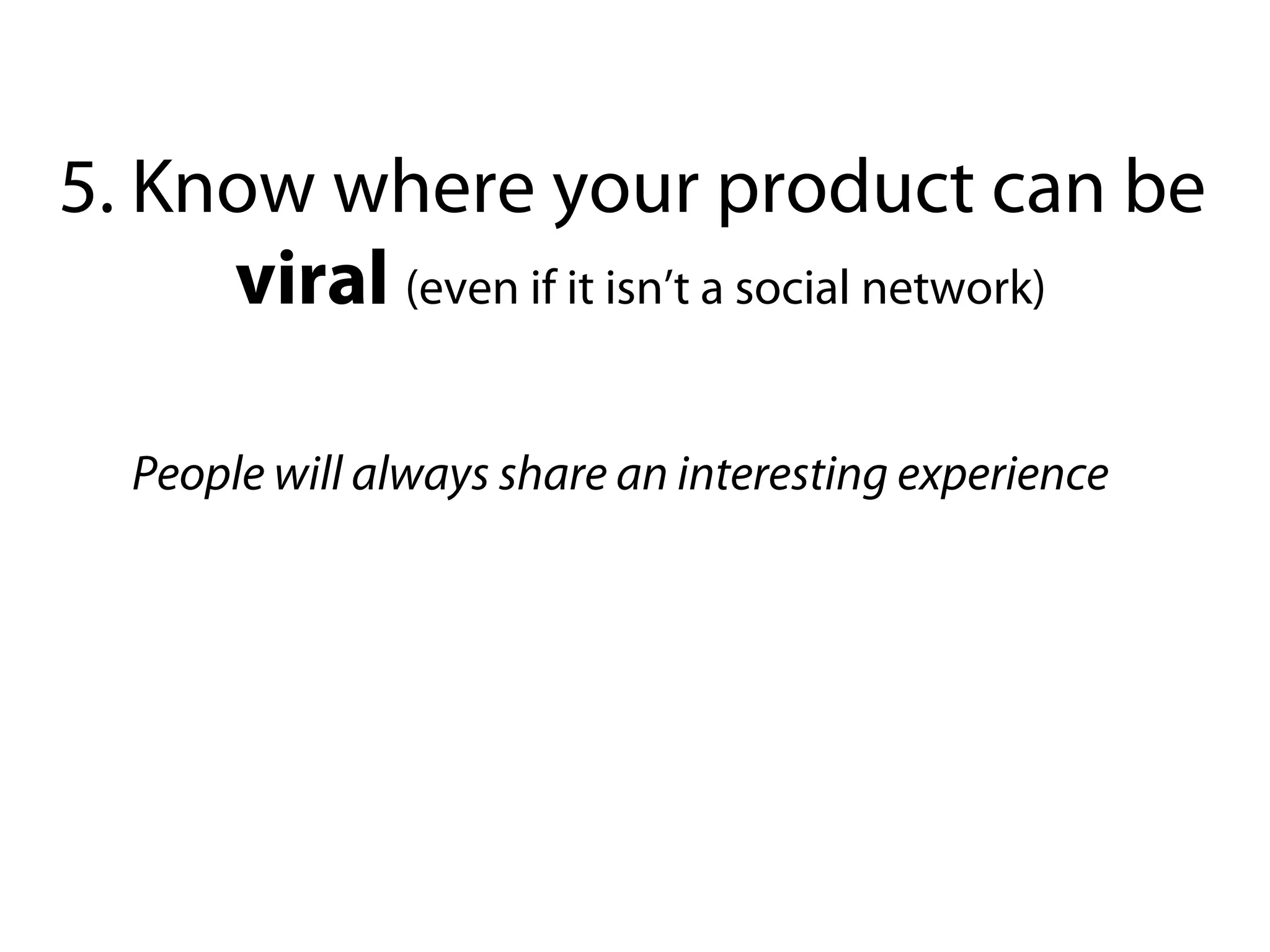 5. Know where your product can be viral (even if it isn’t a social network)

People will always share an interesting experience